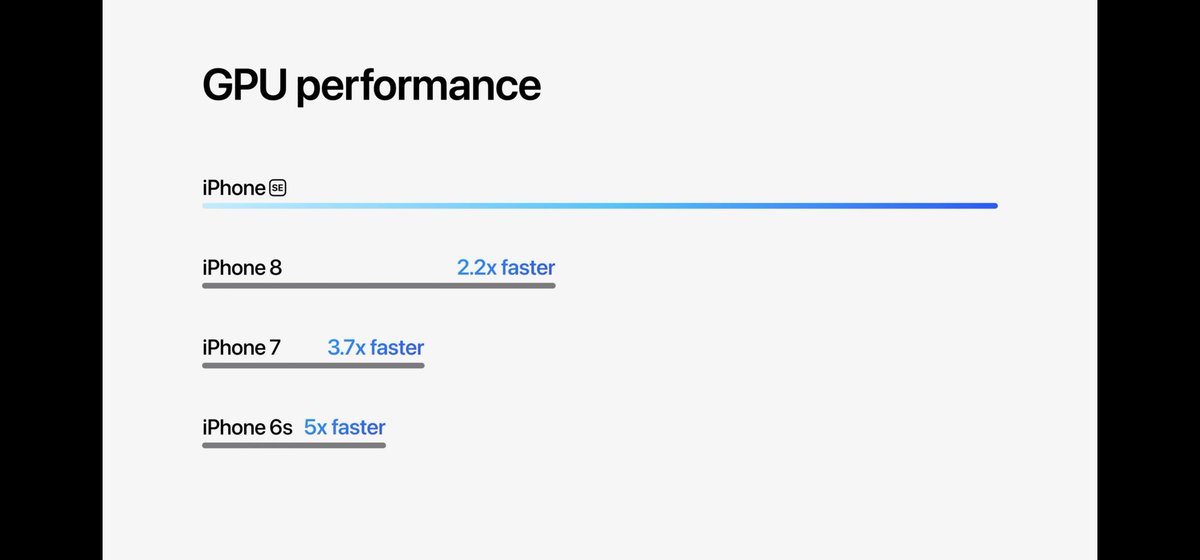 GPU performance

iPhone SE

iPhone 8 2.2x faster

iPhone 7 3.7x faster

iPhone 6s 5x faster